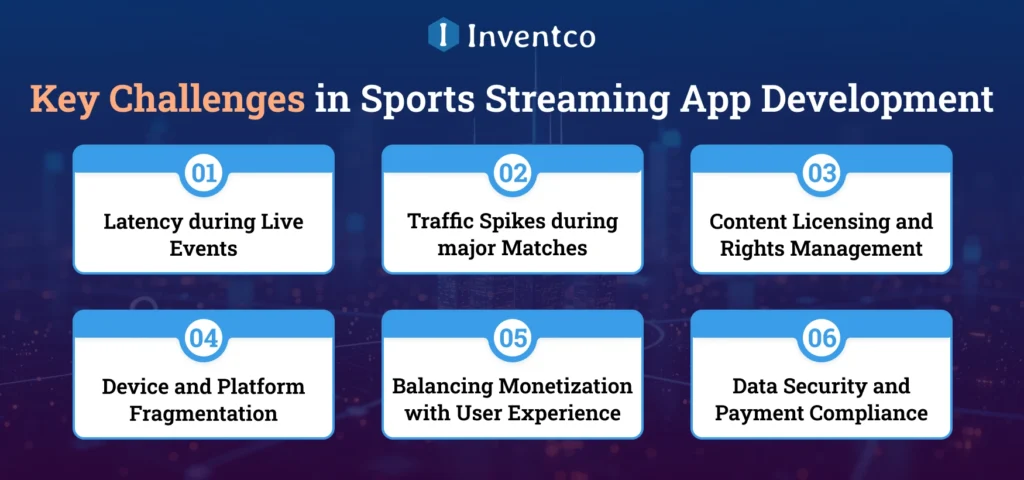 Inventco

Key Challenges in Sports Streaming App Development

01
Latency during Live Events

02
Traffic Spikes during major Matches

03
Content Licensing and Rights Management

04
Device and Platform Fragmentation

05
Balancing Monetization with User Experience

06
Data Security and Payment Compliance